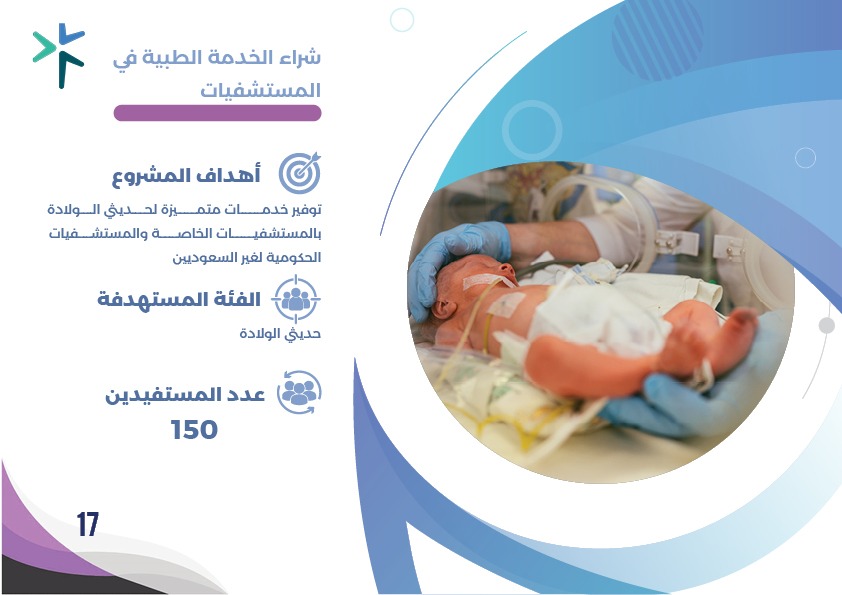 شراء الخدمة الطبية في المستشفيات

أهداف المشروع

توفير خدمات متميزة لحديثي الولادة بالمستشفيات الخاصة والمستشفيات الحكومية لغير السعوديين

الفئة المستهدفة

حديثي الولادة

عدد المستفيدين

150

17